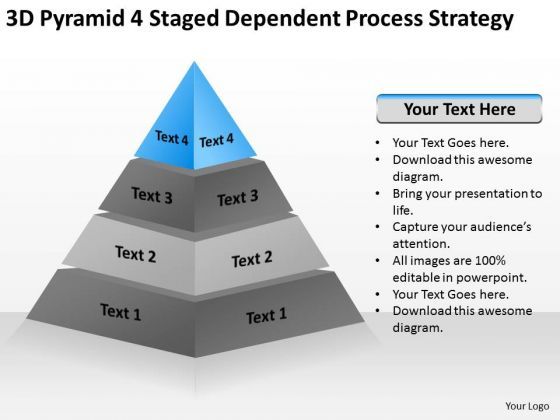 3D Pyramid 4 Staged Dependent Process Strategy

Text 4 Text 4

Text 3 Text 3

Text 2 Text 2

Text 1 Text 1

Your Text Here

• Your Text Goes here.
• Download this awesome diagram.
• Bring your presentation to life.
• Capture your audience's attention.
• All images are 100% editable in powerpoint.
• Your Text Goes here.
• Download this awesome diagram.

Your Logo